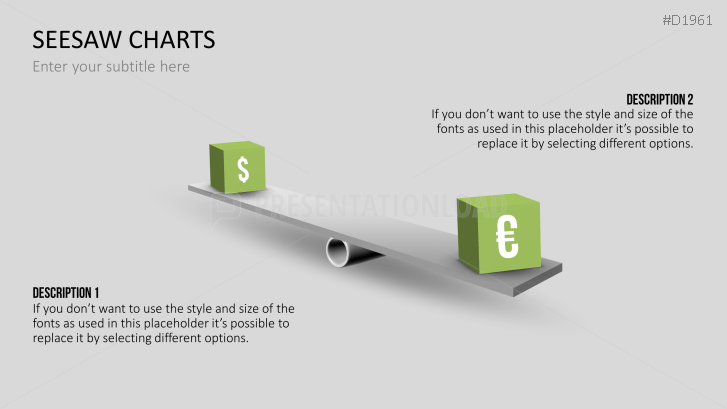 #D1961

SEESAW CHARTS

Enter your subtitle here

DESCRIPTION 2
If you don't want to use the style and size of the fonts as used in this placeholder it's possible to replace it by selecting different options.

$

PRESENTATIONLOAD

€

DESCRIPTION 1
If you don't want to use the style and size of the fonts as used in this placeholder it's possible to replace it by selecting different options.